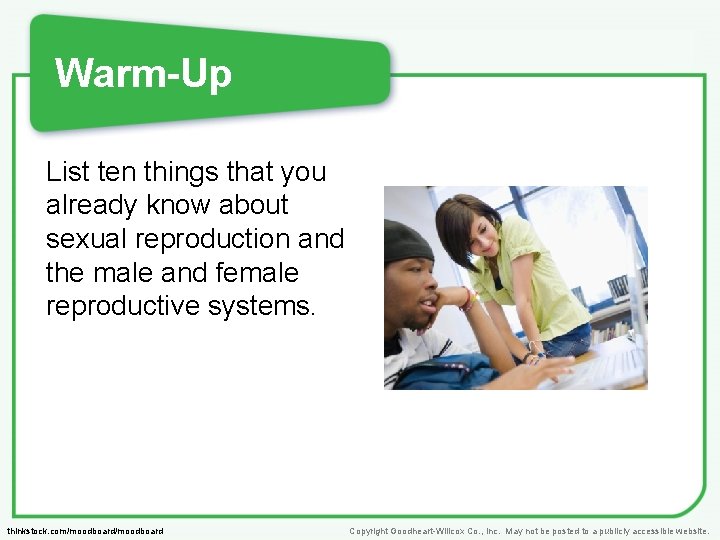 Warm-Up

List ten things that you already know about sexual reproduction and the male and female reproductive systems.

thinkstock.com/moodboard/moodboard

Copyright Goodheart-Willcox Co., Inc. May not be posted to a publicly accessible website.